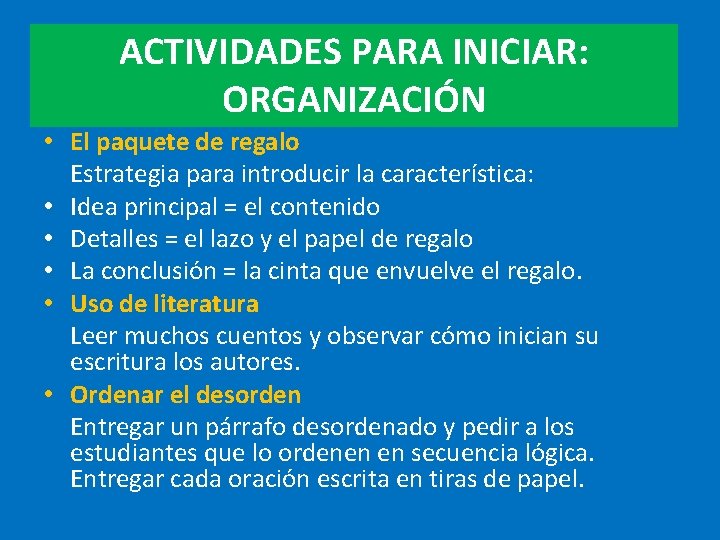 ACTIVIDADES PARA INICIAR: ORGANIZACIÓN

• El paquete de regalo
Estrategia para introducir la característica:
• Idea principal = el contenido
• Detalles = el lazo y el papel de regalo
• La conclusión = la cinta que envuelve el regalo.
• Uso de literatura
Leer muchos cuentos y observar cómo inician su escritura los autores.
• Ordenar el desorden
Entregar un párrafo desordenado y pedir a los estudiantes que lo ordenen en secuencia lógica. Entregar cada oración escrita en tiras de papel.